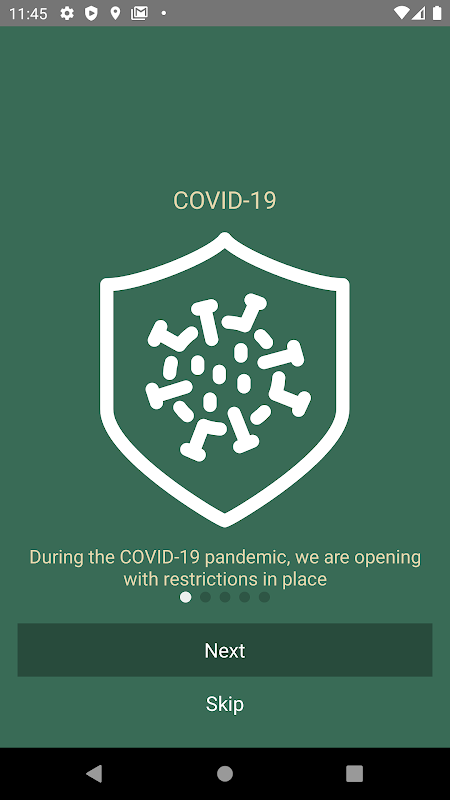 11:45

COVID-19

During the COVID-19 pandemic, we are opening with restrictions in place

Next

Skip